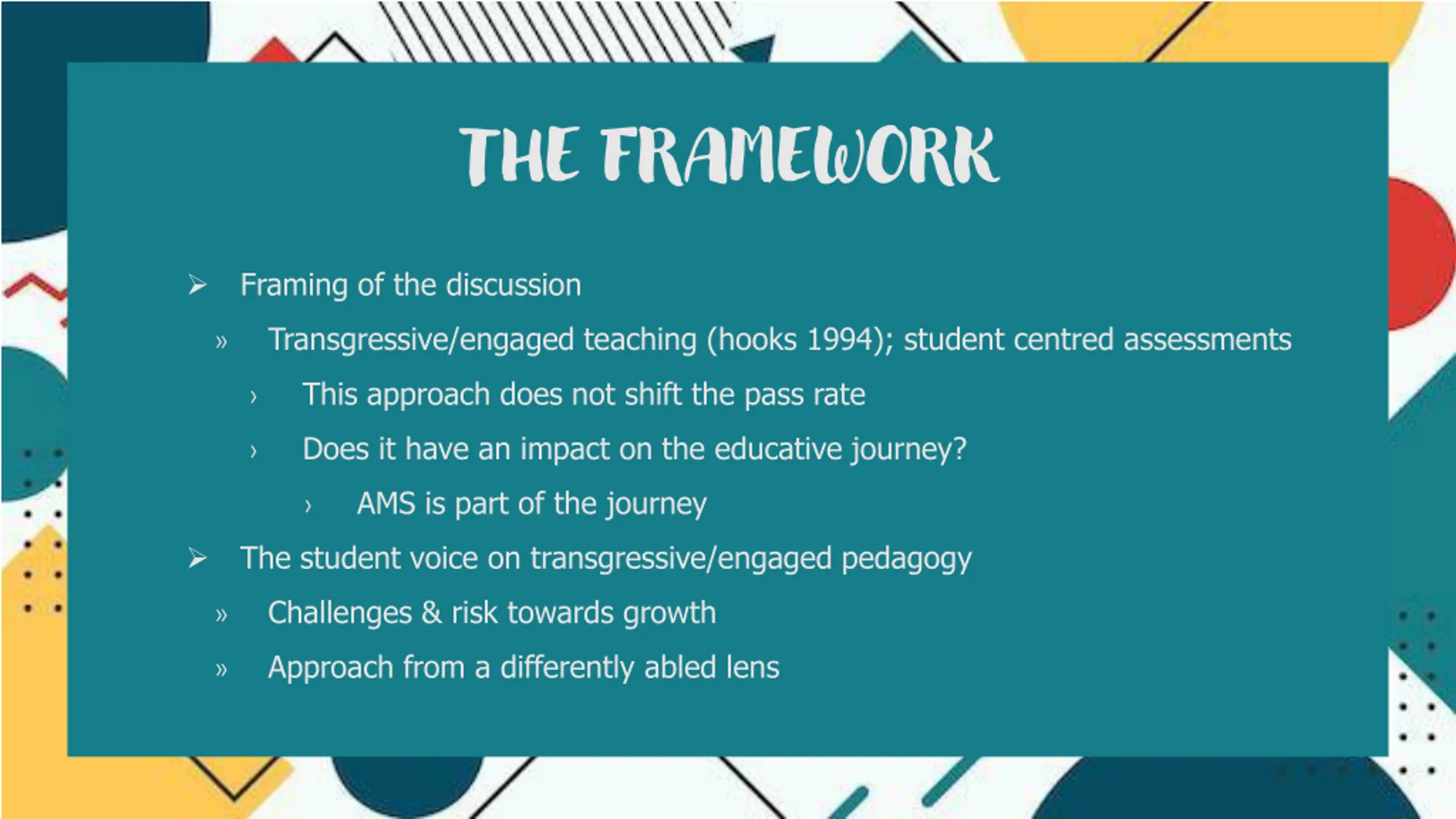 THE FRAMEWORK

➢ Framing of the discussion

» Transgressive/engaged teaching (hooks 1994); student centred assessments

› This approach does not shift the pass rate

› Does it have an impact on the educative journey?

› AMS is part of the journey

➢ The student voice on transgressive/engaged pedagogy

» Challenges & risk towards growth

» Approach from a differently abled lens